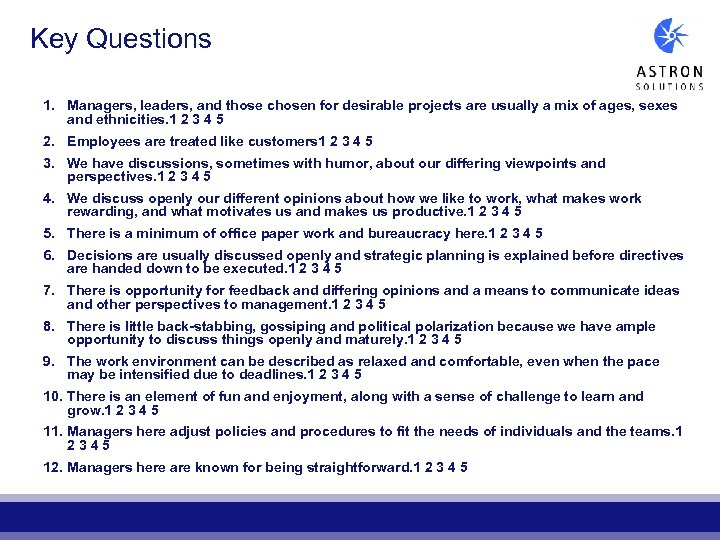 Key Questions

ASTRON
SOLUTIONS

1. Managers, leaders, and those chosen for desirable projects are usually a mix of ages, sexes and ethnicities.1 2 3 4 5

2. Employees are treated like customers1 2 3 4 5

3. We have discussions, sometimes with humor, about our differing viewpoints and perspectives.1 2 3 4 5

4. We discuss openly our different opinions about how we like to work, what makes work rewarding, and what motivates us and makes us productive.1 2 3 4 5

5. There is a minimum of office paper work and bureaucracy here.1 2 3 4 5

6. Decisions are usually discussed openly and strategic planning is explained before directives are handed down to be executed.1 2 3 4 5

7. There is opportunity for feedback and differing opinions and a means to communicate ideas and other perspectives to management.1 2 3 4 5

8. There is little back-stabbing, gossiping and political polarization because we have ample opportunity to discuss things openly and maturely.1 2 3 4 5

9. The work environment can be described as relaxed and comfortable, even when the pace may be intensified due to deadlines.1 2 3 4 5

10. There is an element of fun and enjoyment, along with a sense of challenge to learn and grow.1 2 3 4 5

11. Managers here adjust policies and procedures to fit the needs of individuals and the teams.1 2 3 4 5

12. Managers here are known for being straightforward.1 2 3 4 5